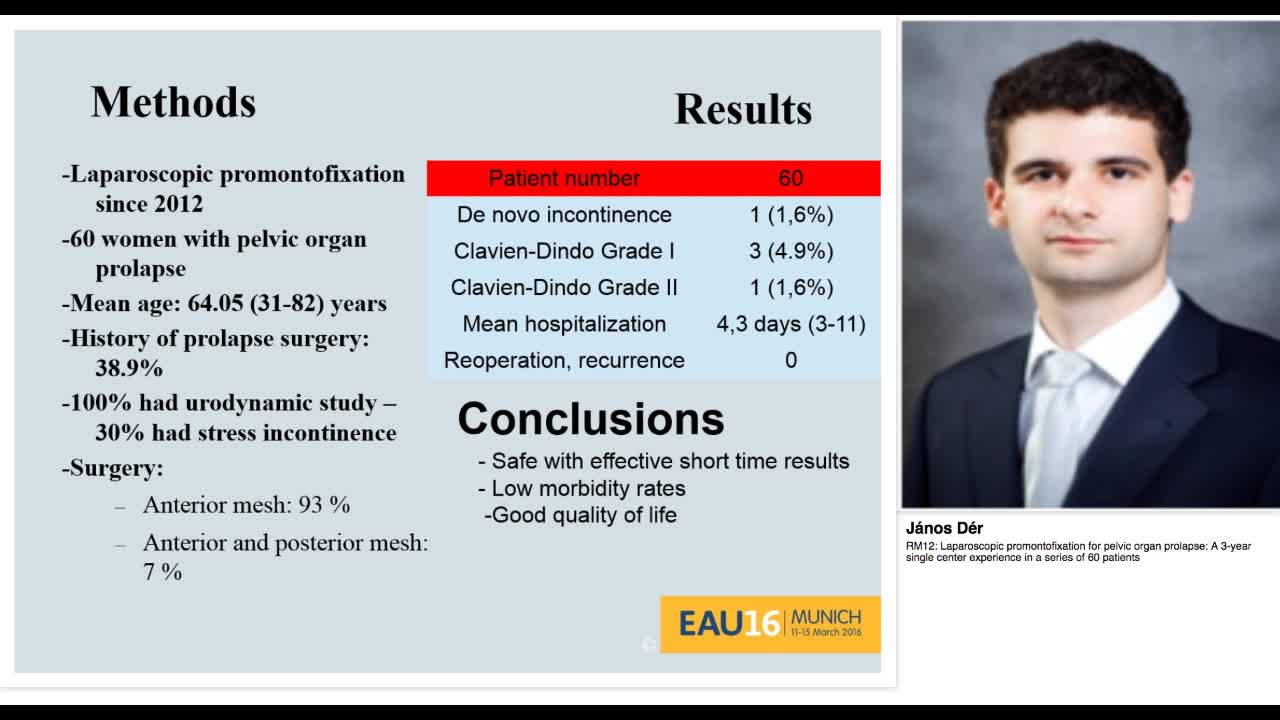 Methods

-Laparoscopic promontofixation since 2012

-60 women with pelvic organ prolapse

-Mean age: 64.05 (31-82) years

-History of prolapse surgery: 38.9%

-100% had urodynamic study – 30% had stress incontinence

-Surgery:

– Anterior mesh: 93 %

– Anterior and posterior mesh: 7 %

Results

| Patient number | 60 |
|---|---|
| De novo incontinence | 1 (1,6%) |
| Clavien-Dindo Grade I | 3 (4.9%) |
| Clavien-Dindo Grade II | 1 (1,6%) |
| Mean hospitalization | 4,3 days (3-11) |
| Reoperation, recurrence | 0 |

Conclusions

- Safe with effective short time results
- Low morbidity rates
-Good quality of life

EAU16 MUNICH 11-15 March 2016

János Dér

RM12: Laparoscopic promontofixation for pelvic organ prolapse: A 3-year single center experience in a series of 60 patients